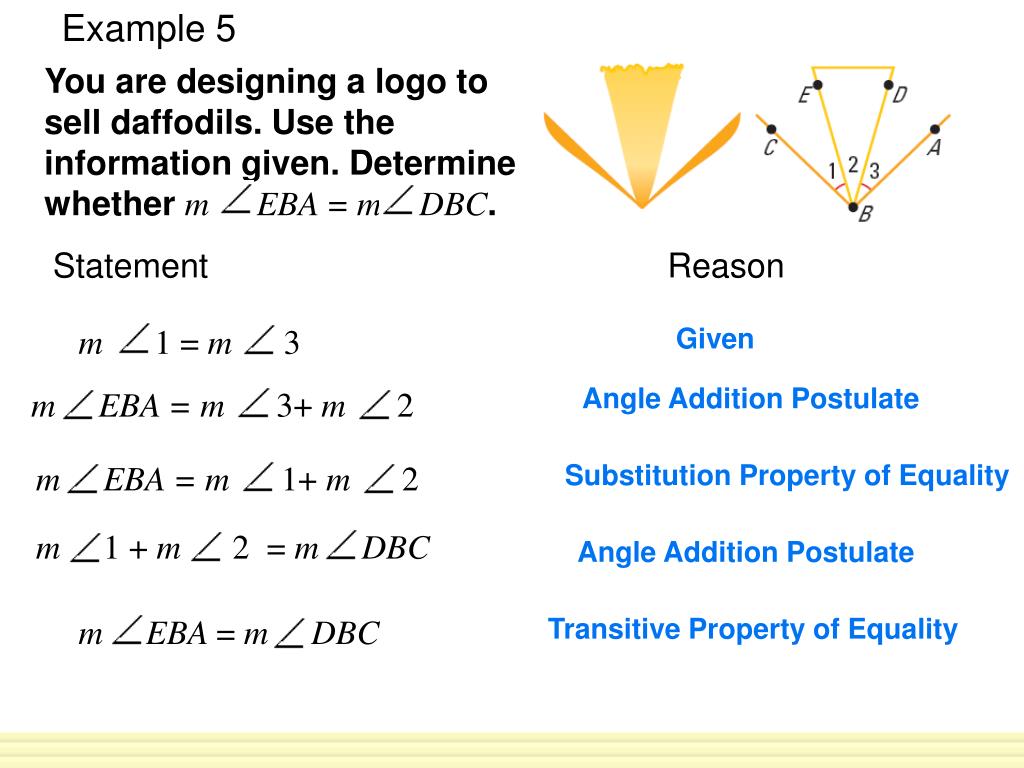 Example 5

You are designing a logo to sell daffodils. Use the information given. Determine whether $m\angle EBA = m\angle DBC$.

E D C A 1 2 3 B

Statement

Reason

$m\angle 1 = m\angle 3$

Given

$m\angle EBA = m\angle 3 + m\angle 2$

Angle Addition Postulate

$m\angle EBA = m\angle 1 + m\angle 2$

Substitution Property of Equality

$m\angle 1 + m\angle 2 = m\angle DBC$

Angle Addition Postulate

$m\angle EBA = m\angle DBC$

Transitive Property of Equality